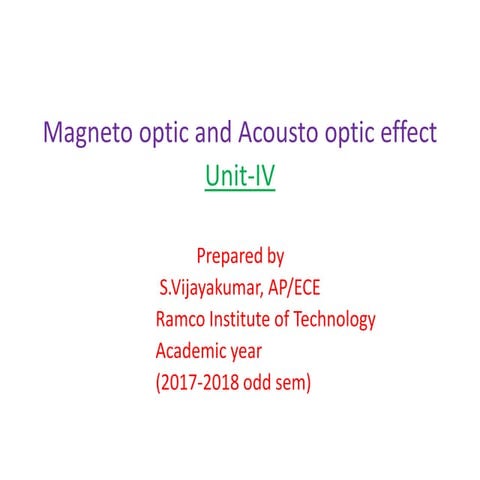 Magneto optic and Acousto optic effect
Unit-IV

Prepared by
S.Vijayakumar, AP/ECE
Ramco Institute of Technology
Academic year
(2017-2018 odd sem)